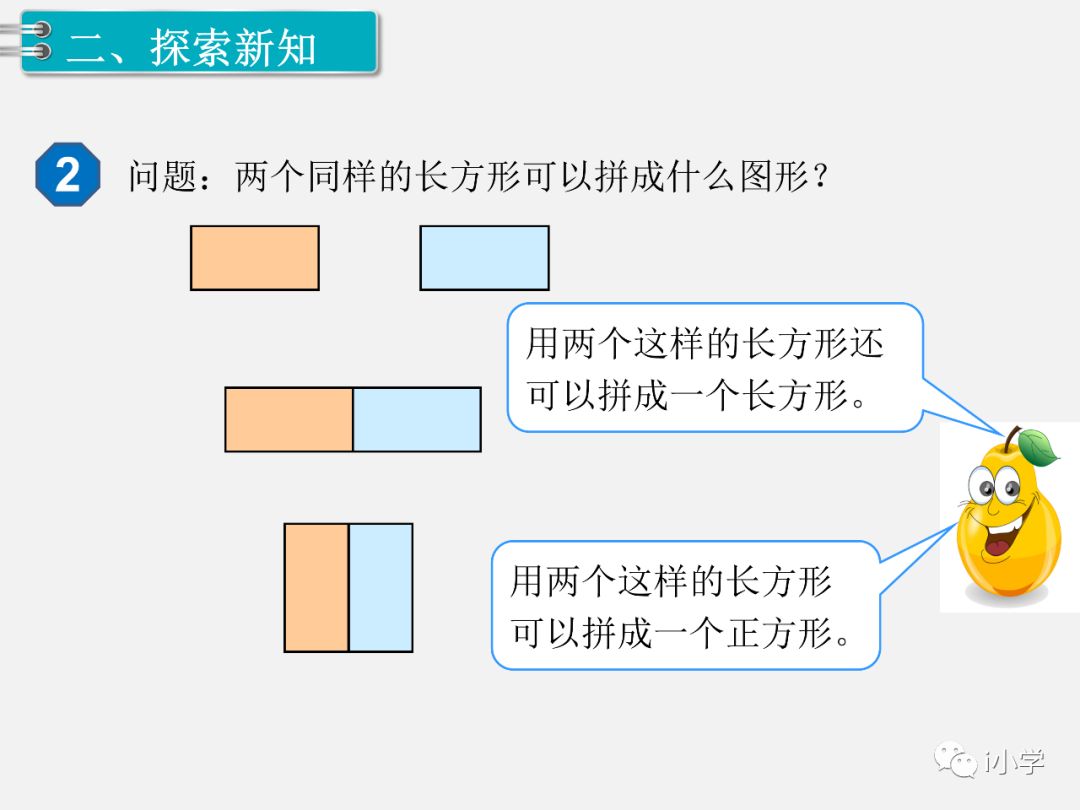 二、探索新知

2 问题：两个同样的长方形可以拼成什么图形？

用两个这样的长方形还可以拼成一个长方形。

用两个这样的长方形可以拼成一个正方形。

小学